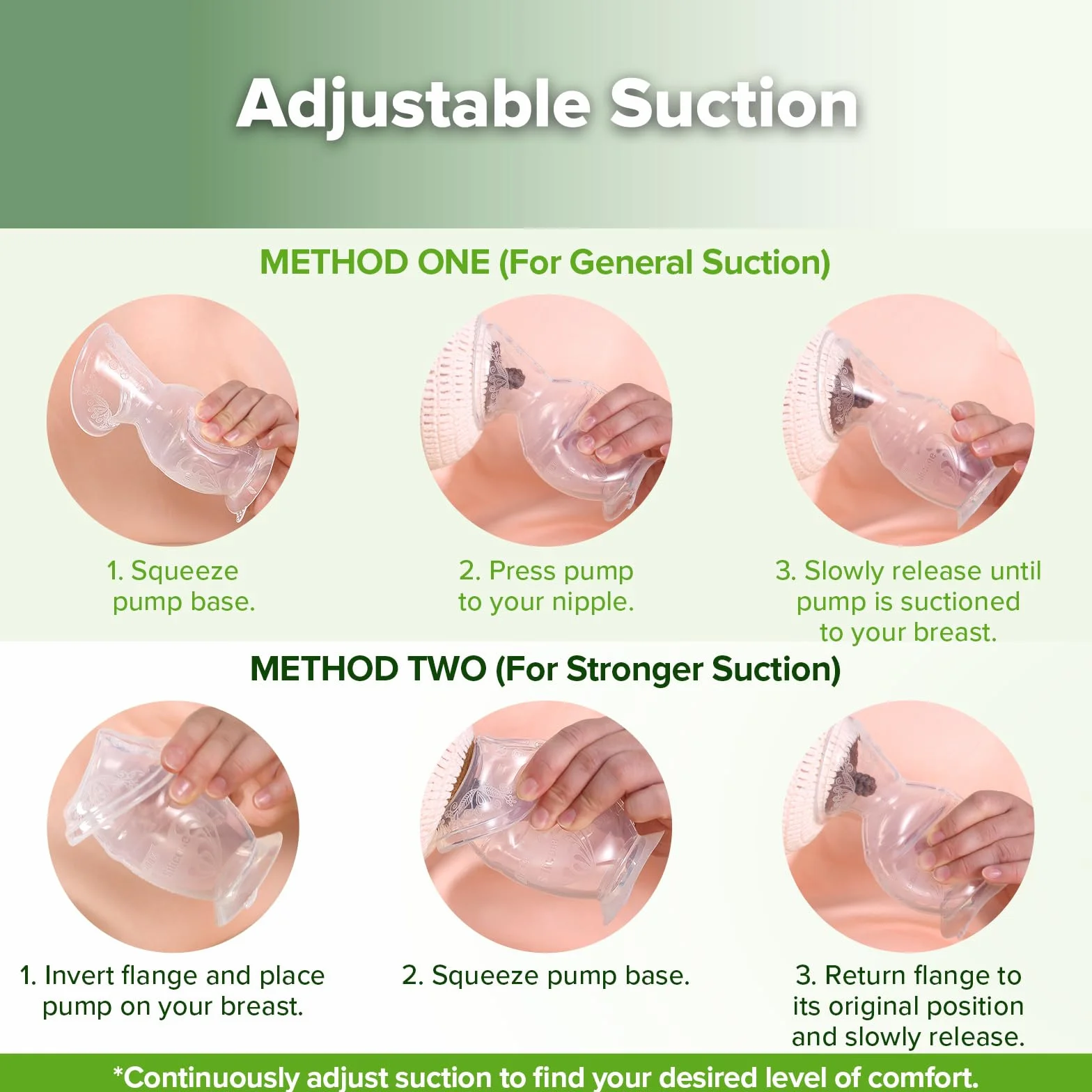 Adjustable Suction

METHOD ONE (For General Suction)

1. Squeeze pump base.

2. Press pump to your nipple.

3. Slowly release until pump is suctioned to your breast.

METHOD TWO (For Stronger Suction)

1. Invert flange and place pump on your breast.

2. Squeeze pump base.

3. Return flange to its original position and slowly release.

*Continuously adjust suction to find your desired level of comfort.